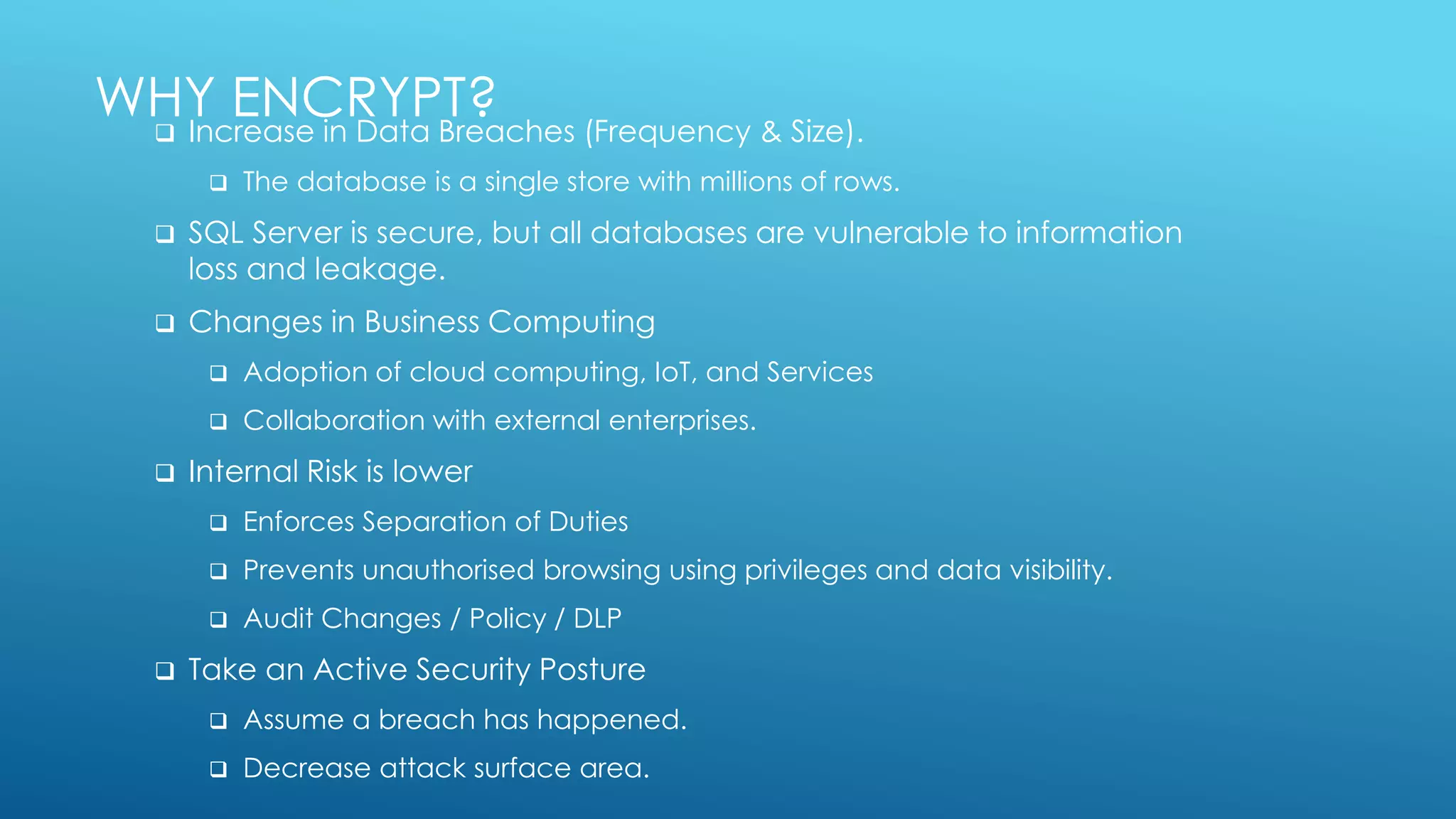 WHY ENCRYPT?

❑ Increase in Data Breaches (Frequency & Size).

❑ The database is a single store with millions of rows.

❑ SQL Server is secure, but all databases are vulnerable to information loss and leakage.

❑ Changes in Business Computing

❑ Adoption of cloud computing, IoT, and Services

❑ Collaboration with external enterprises.

❑ Internal Risk is lower

❑ Enforces Separation of Duties

❑ Prevents unauthorised browsing using privileges and data visibility.

❑ Audit Changes / Policy / DLP

❑ Take an Active Security Posture

❑ Assume a breach has happened.

❑ Decrease attack surface area.